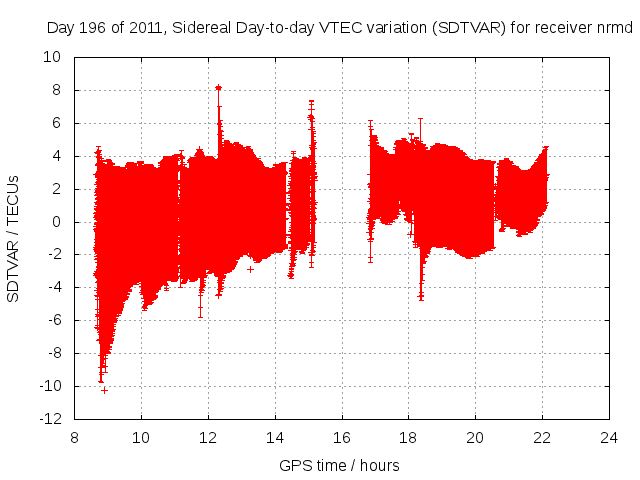 Day 196 of 2011, Sidereal Day-to-day VTEC variation (SDTVAR) for receiver nrmd

SDTVAR / TECUs

10
8
6
4
2
0
-2
-4
-6
-8
-10
-12

8
10
12
14
16
18
20
22
24

GPS time / hours